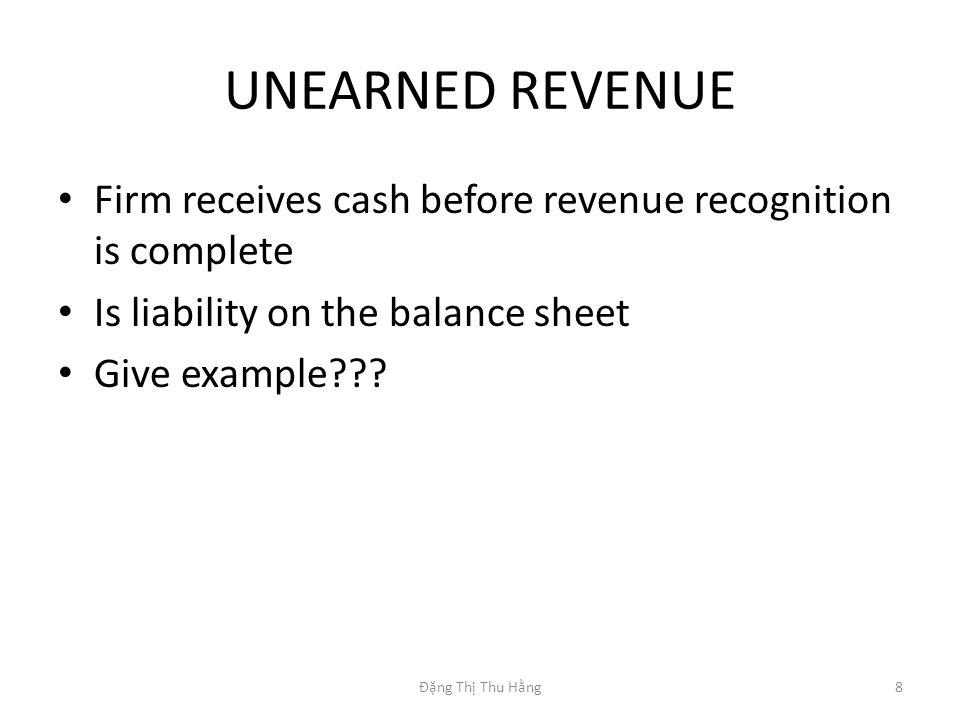 UNEARNED REVENUE

• Firm receives cash before revenue recognition is complete
• Is liability on the balance sheet
• Give example???

Đặng Thị Thu Hằng

8